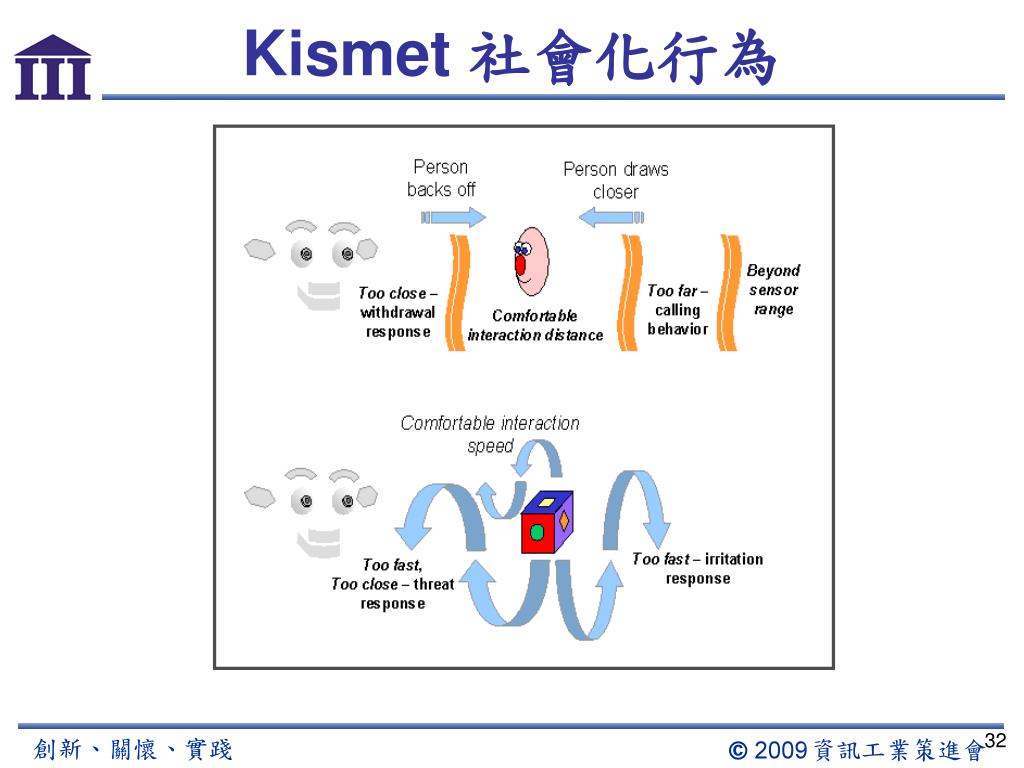 III

Kismet 社會化行為

Person backs off

Person draws closer

Too close – withdrawal response

Comfortable interaction distance

Too far – calling behavior

Beyond sensor range

Comfortable interaction speed

Too fast, Too close – threat response

Too fast – irritation response

創新、關懷、實踐

© 2009 資訊工業策進會

32